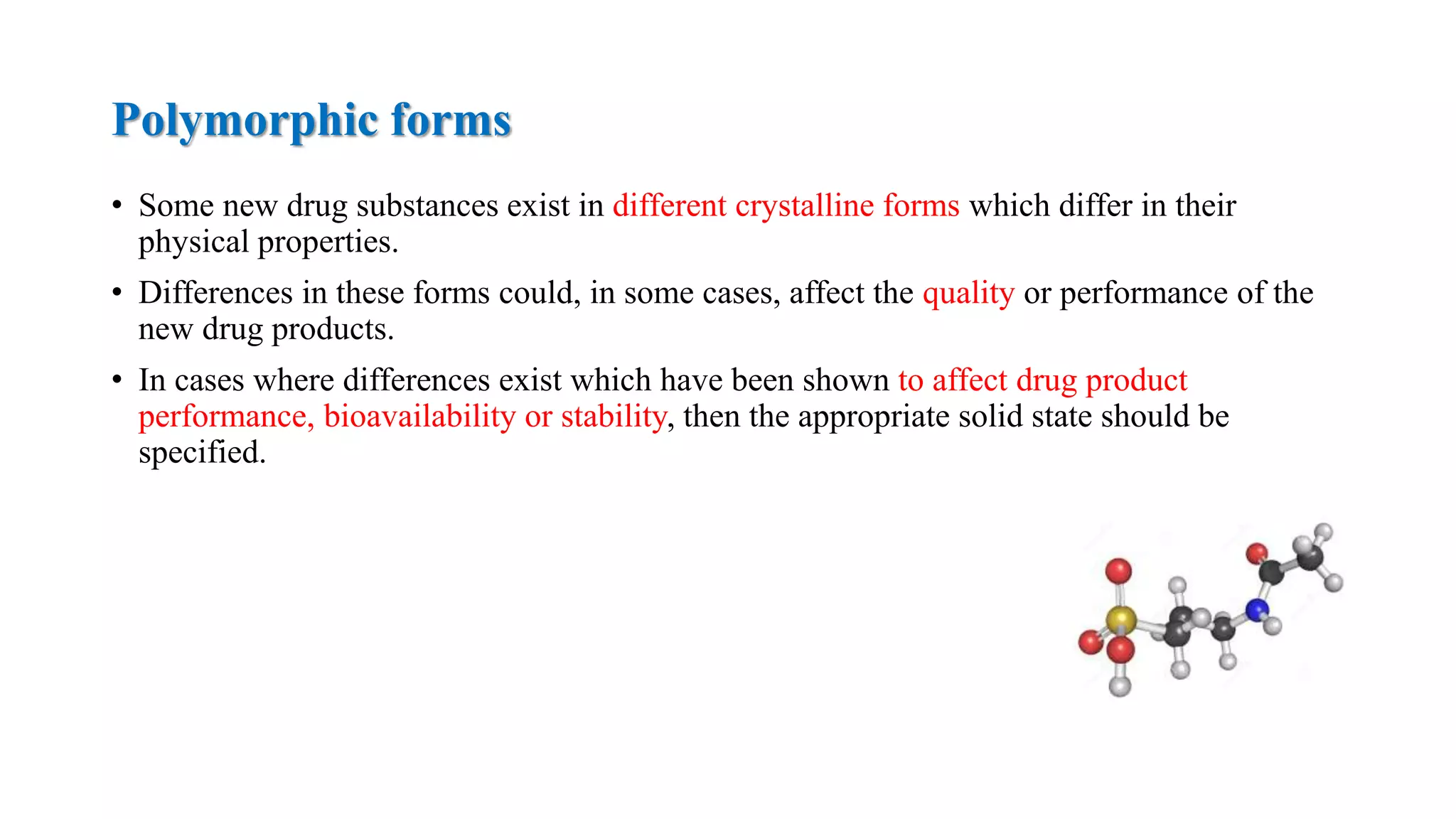 Polymorphic forms

• Some new drug substances exist in different crystalline forms which differ in their physical properties.

• Differences in these forms could, in some cases, affect the quality or performance of the new drug products.

• In cases where differences exist which have been shown to affect drug product performance, bioavailability or stability, then the appropriate solid state should be specified.